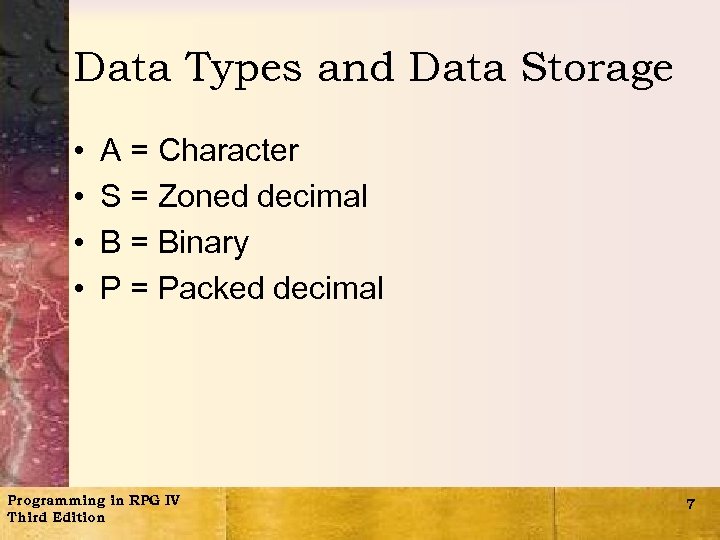 Data Types and Data Storage

• A = Character
• S = Zoned decimal
• B = Binary
• P = Packed decimal

Programming in RPG IV
Third Edition

7